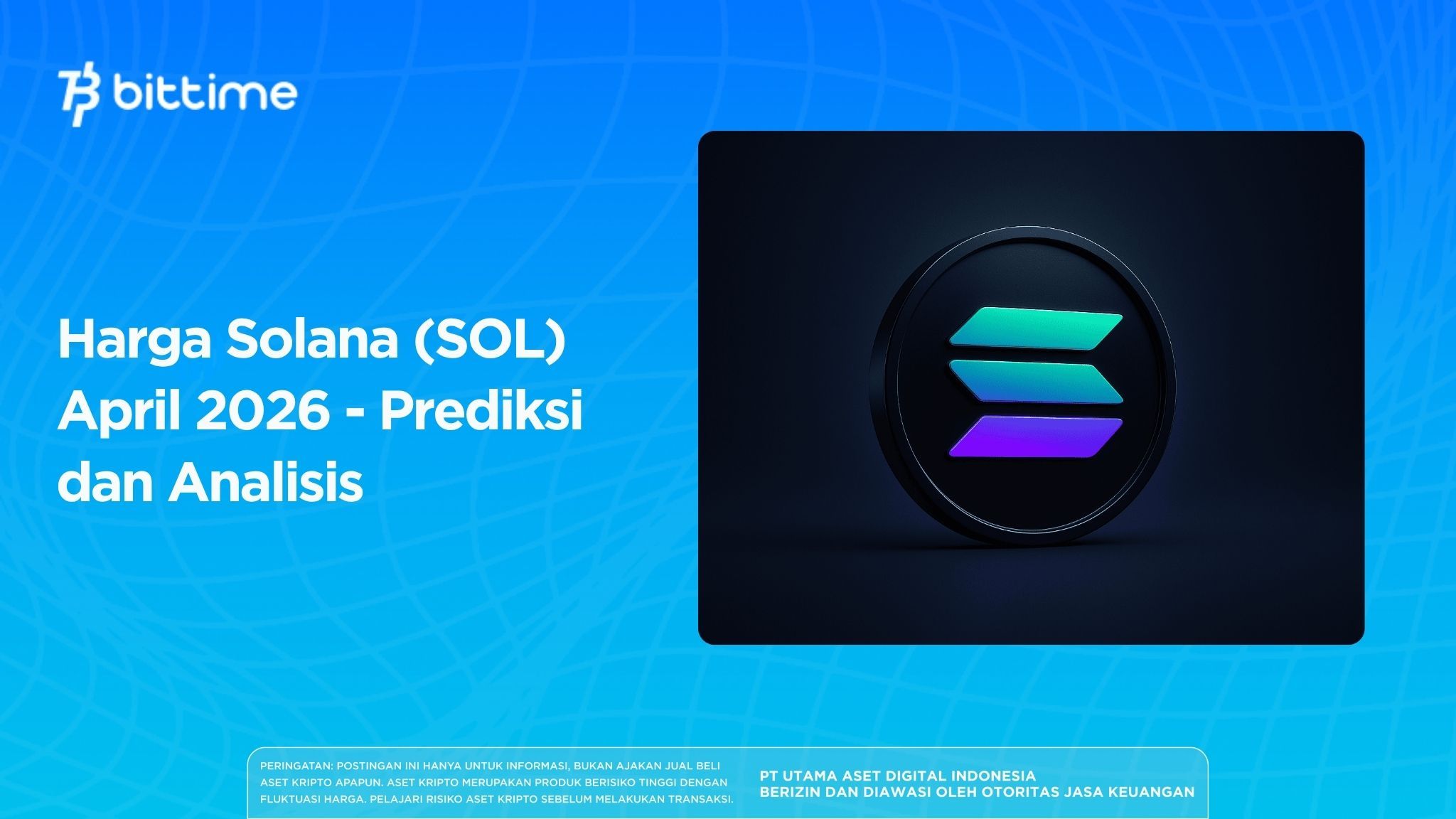 bittime

Harga Solana (SOL) April 2026 - Prediksi dan Analisis

PERINGATAN: POSTINGAN INI HANYA UNTUK INFORMASI, BUKAN AJAKAN JUAL BELI ASET KRIPTO APAPUN. ASET KRIPTO MERUPAKAN PRODUK BERISIKO TINGGI DENGAN FLUKTUASI HARGA. PELAJARI RISIKO ASET KRIPTO SEBELUM MELAKUKAN TRANSAKSI.

PT UTAMA ASET DIGITAL INDONESIA
BERIZIN DAN DIAWASI OLEH OTORITAS JASA KEUANGAN